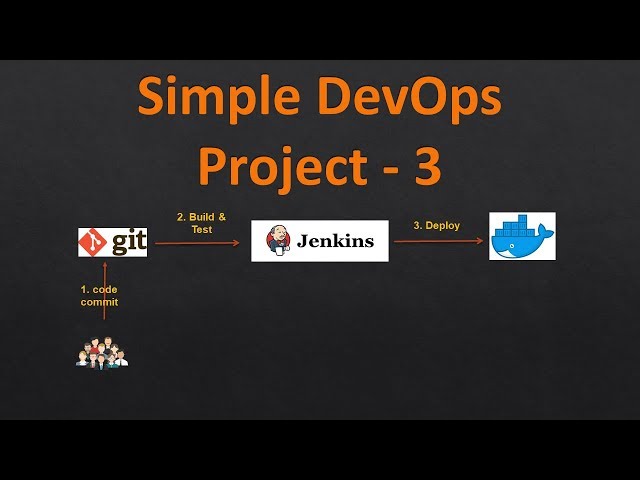 Simple DevOps Project - 3

git

2. Build & Test

Jenkins

3. Deploy

1. code commit